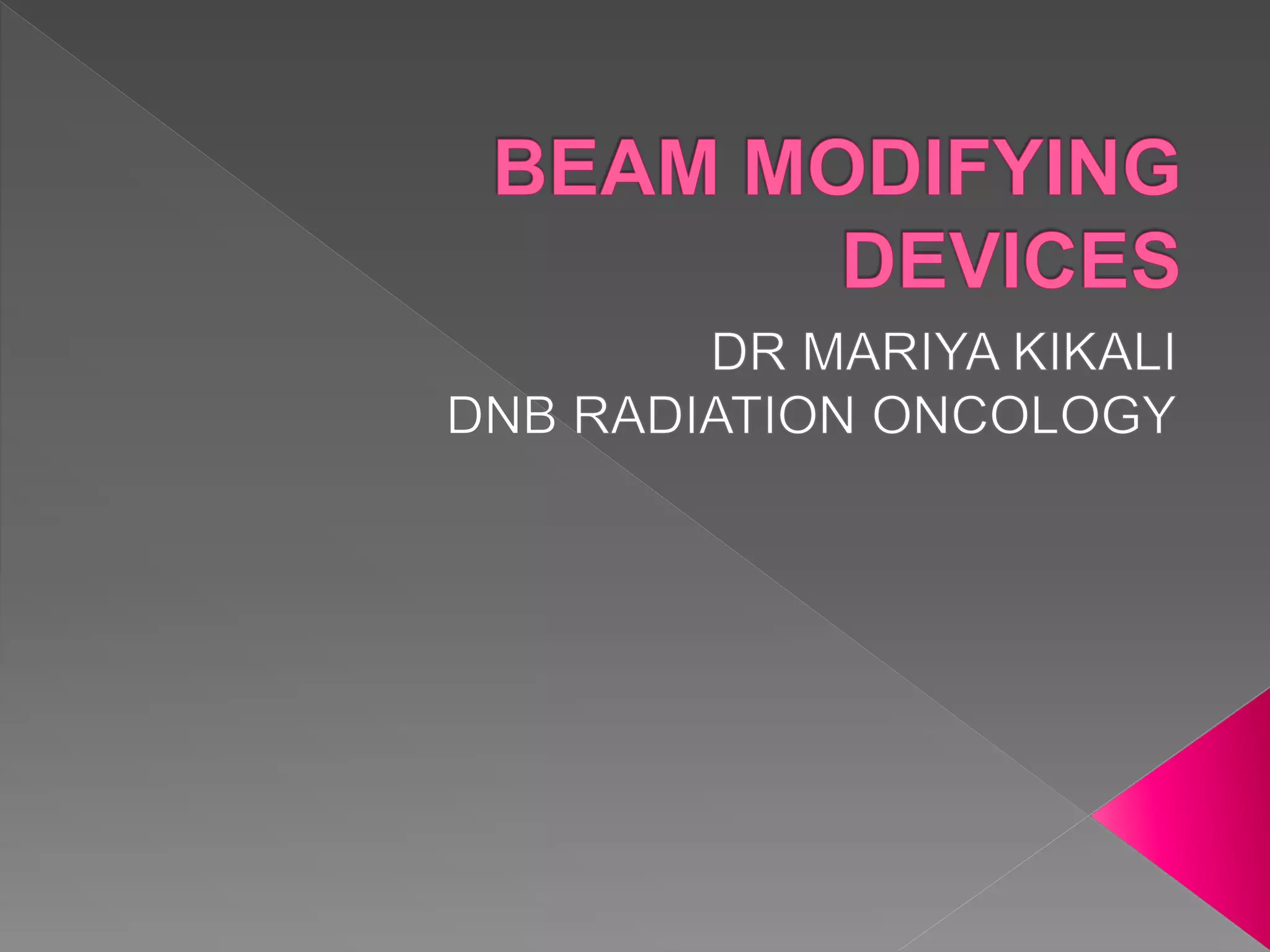 BEAM MODIFYING DEVICES

DR MARIYA KIKALI
DNB RADIATION ONCOLOGY